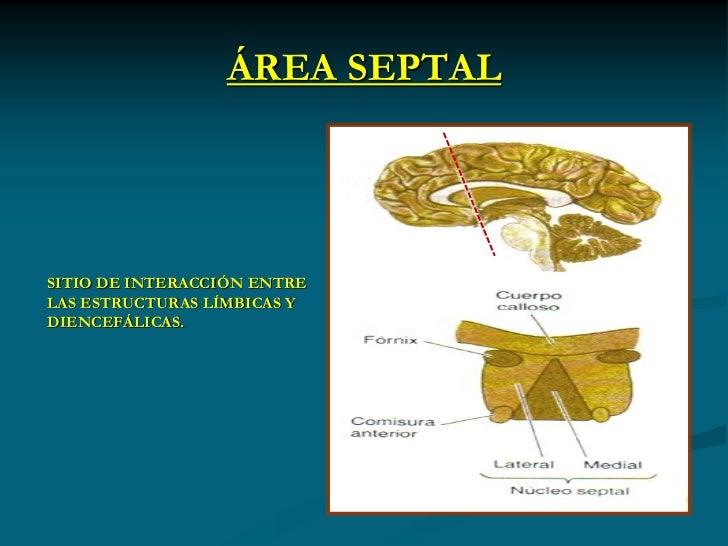 ÁREA SEPTAL

SITIO DE INTERACCIÓN ENTRE LAS ESTRUCTURAS LÍMBICAS Y DIENCEFÁLICAS.

Cuerpo calloso

Fórnix

Comisura anterior

Lateral

Medial

Núcleo septal